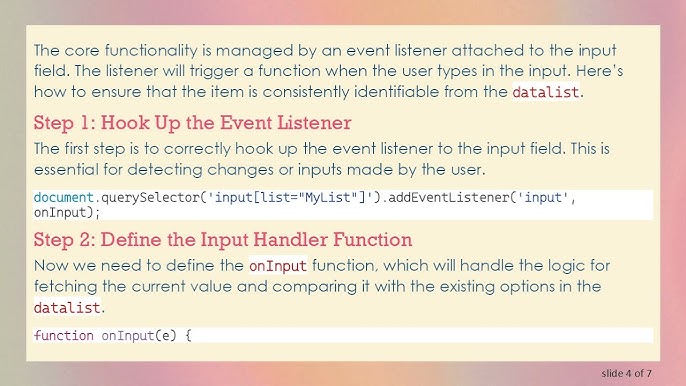 The core functionality is managed by an event listener attached to the input field. The listener will trigger a function when the user types in the input. Here's how to ensure that the item is consistently identifiable from the datalist.

Step 1: Hook Up the Event Listener

The first step is to correctly hook up the event listener to the input field. This is essential for detecting changes or inputs made by the user.

document.querySelector('input[list="MyList"]').addEventListener('input', onInput);

Step 2: Define the Input Handler Function

Now we need to define the onInput function, which will handle the logic for fetching the current value and comparing it with the existing options in the datalist.

function onInput(e) {

slide 4 of 7